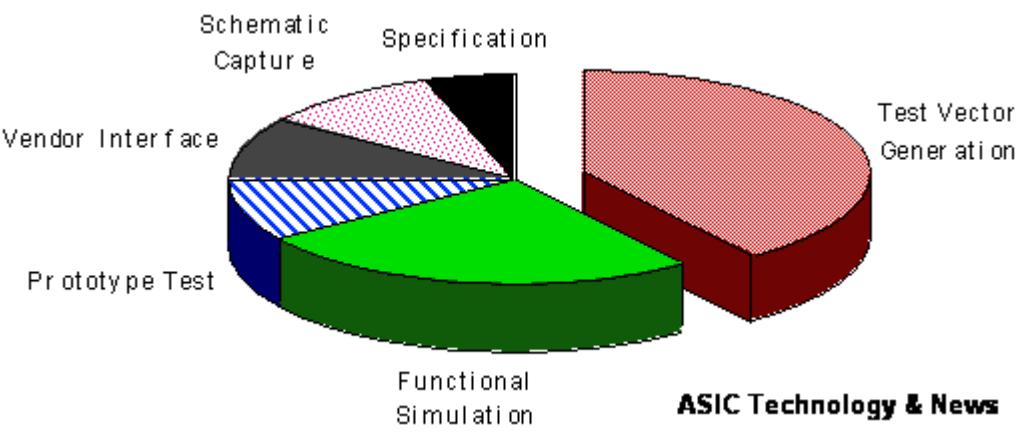 Schematic Capture

Specification

Test Vector Generation

Vendor Interface

Prototype Test

Functional Simulation

ASIC Technology & News